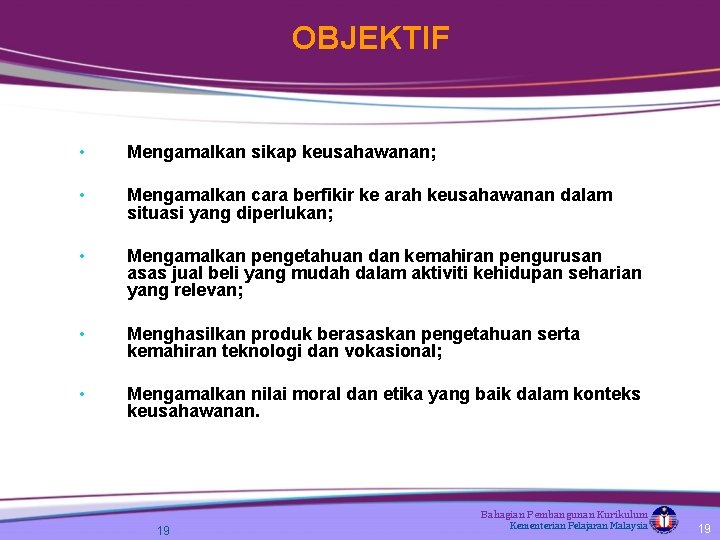 OBJEKTIF

• Mengamalkan sikap keusahawanan;

• Mengamalkan cara berfikir ke arah keusahawanan dalam situasi yang diperlukan;

• Mengamalkan pengetahuan dan kemahiran pengurusan asas jual beli yang mudah dalam aktiviti kehidupan seharian yang relevan;

• Menghasilkan produk berasaskan pengetahuan serta kemahiran teknologi dan vokasional;

• Mengamalkan nilai moral dan etika yang baik dalam konteks keusahawanan.

19

Bahagian Pembangunan Kurikulum
Kementerian Pelajaran Malaysia

19